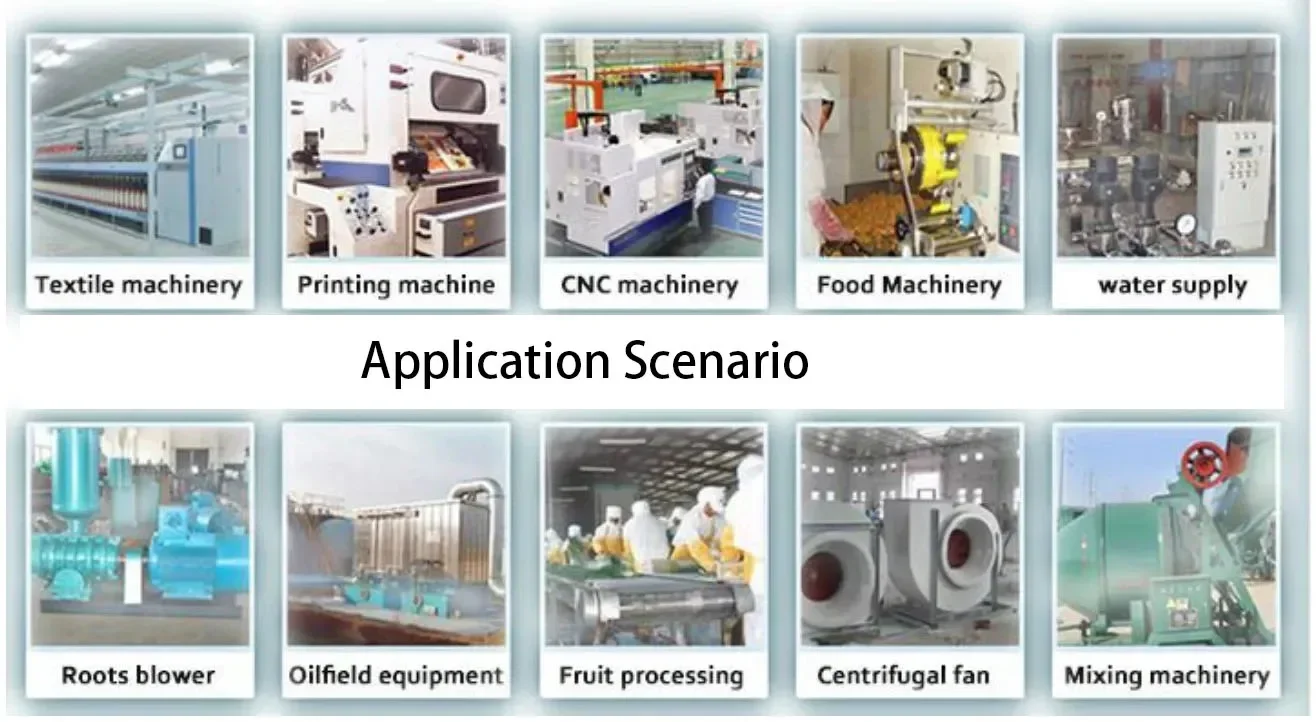 Textile machinery
Printing machine
CNC machinery
Food Machinery
water supply

Application Scenario

Roots blower
Oilfield equipment
Fruit processing
Centrifugal fan
Mixing machinery